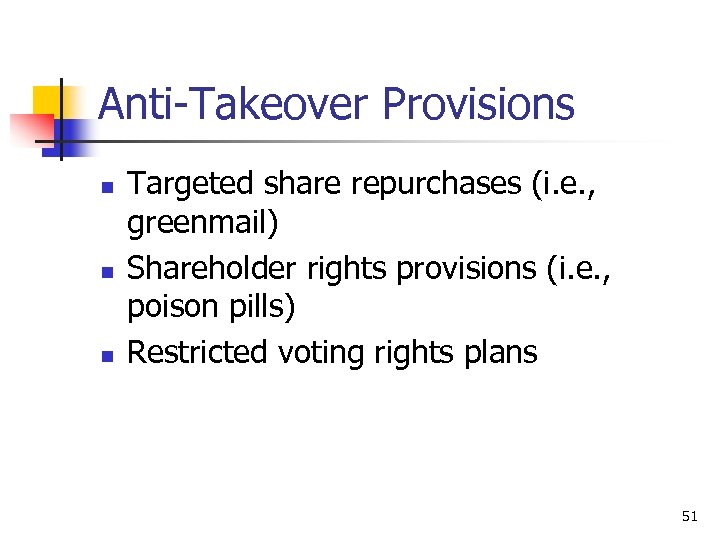 Anti-Takeover Provisions

- Targeted share repurchases (i.e., greenmail)
- Shareholder rights provisions (i.e., poison pills)
- Restricted voting rights plans

51